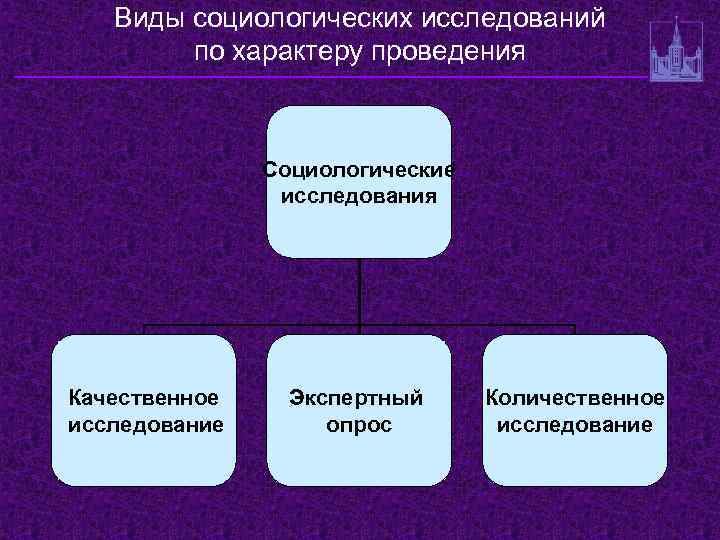 Виды социологических исследований по характеру проведения

Социологические исследования

Качественное исследование

Экспертный опрос

Количественное исследование